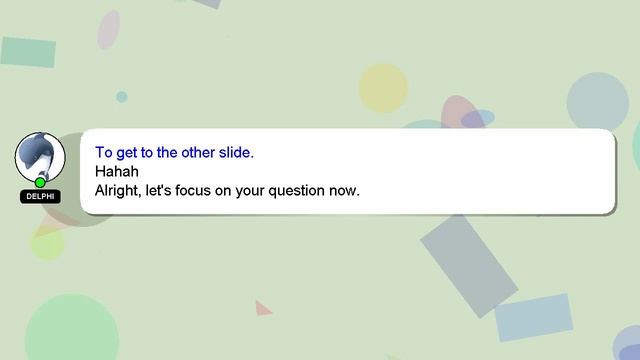 DELPHI

To get to the other slide.
Hahah
Alright, let's focus on your question now.